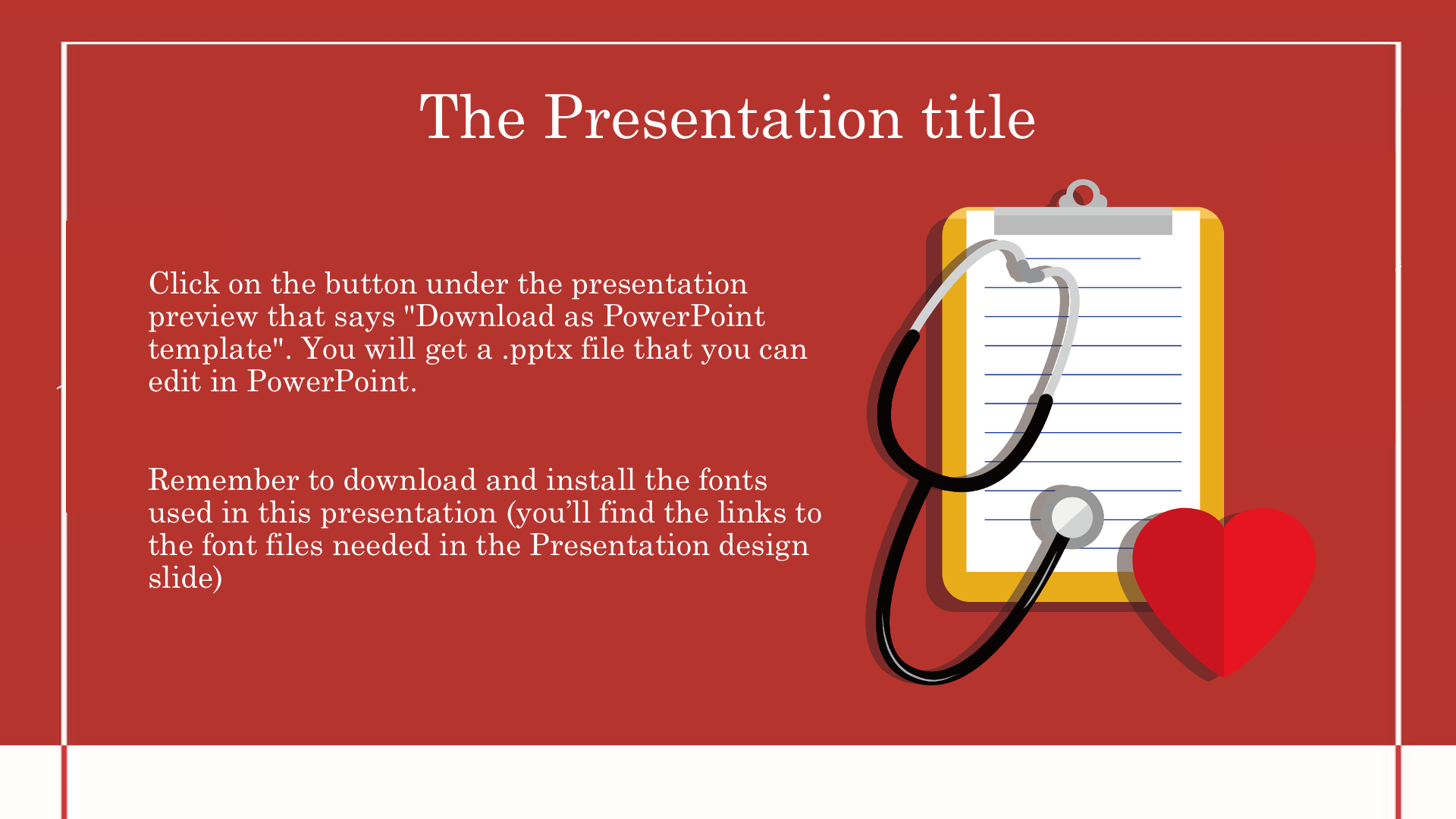 The Presentation title

Click on the button under the presentation preview that says "Download as PowerPoint template". You will get a .pptx file that you can edit in PowerPoint.

Remember to download and install the fonts used in this presentation (you’ll find the links to the font files needed in the Presentation design slide)